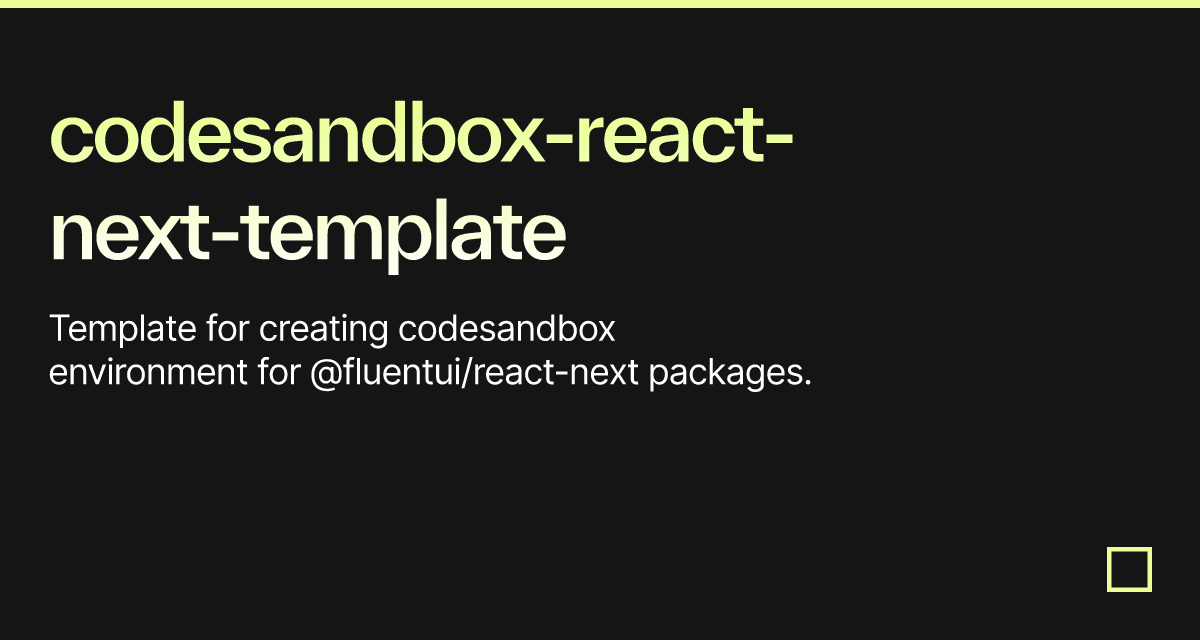 codesandbox-react-next-template

Template for creating codesandbox environment for @fluentui/react-next packages.